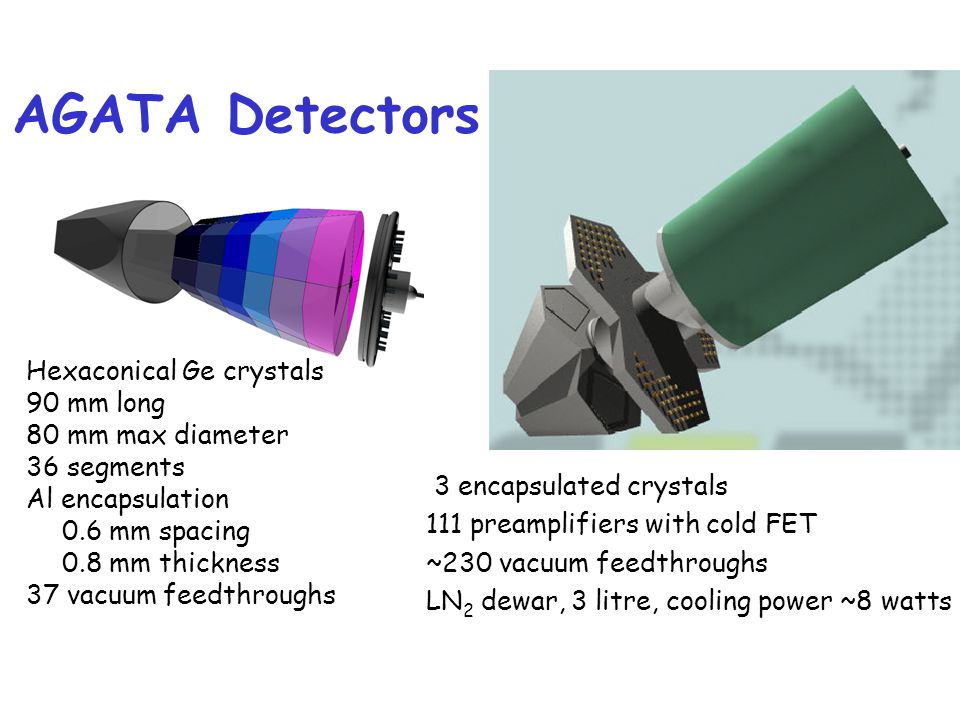 AGATA Detectors

Hexaconical Ge crystals
90 mm long
80 mm max diameter
36 segments
Al encapsulation
0.6 mm spacing
0.8 mm thickness
37 vacuum feedthroughs

3 encapsulated crystals
111 preamplifiers with cold FET
~230 vacuum feedthroughs
$LN_2$ dewar, 3 litre, cooling power ~8 watts